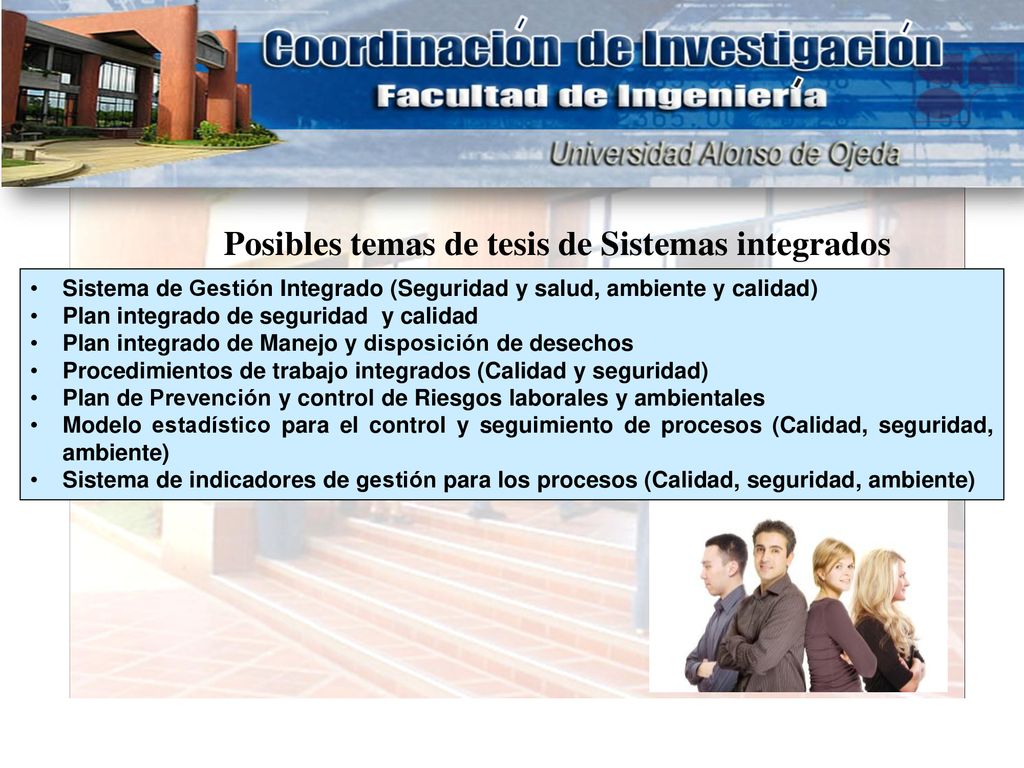 Coordinación de Investigación
Facultad de Ingeniería
Universidad Alonso de Ojeda

Posibles temas de tesis de Sistemas integrados

• Sistema de Gestión Integrado (Seguridad y salud, ambiente y calidad)
• Plan integrado de seguridad y calidad
• Plan integrado de Manejo y disposición de desechos
• Procedimientos de trabajo integrados (Calidad y seguridad)
• Plan de Prevención y control de Riesgos laborales y ambientales
• Modelo estadístico para el control y seguimiento de procesos (Calidad, seguridad, ambiente)
• Sistema de indicadores de gestión para los procesos (Calidad, seguridad, ambiente)